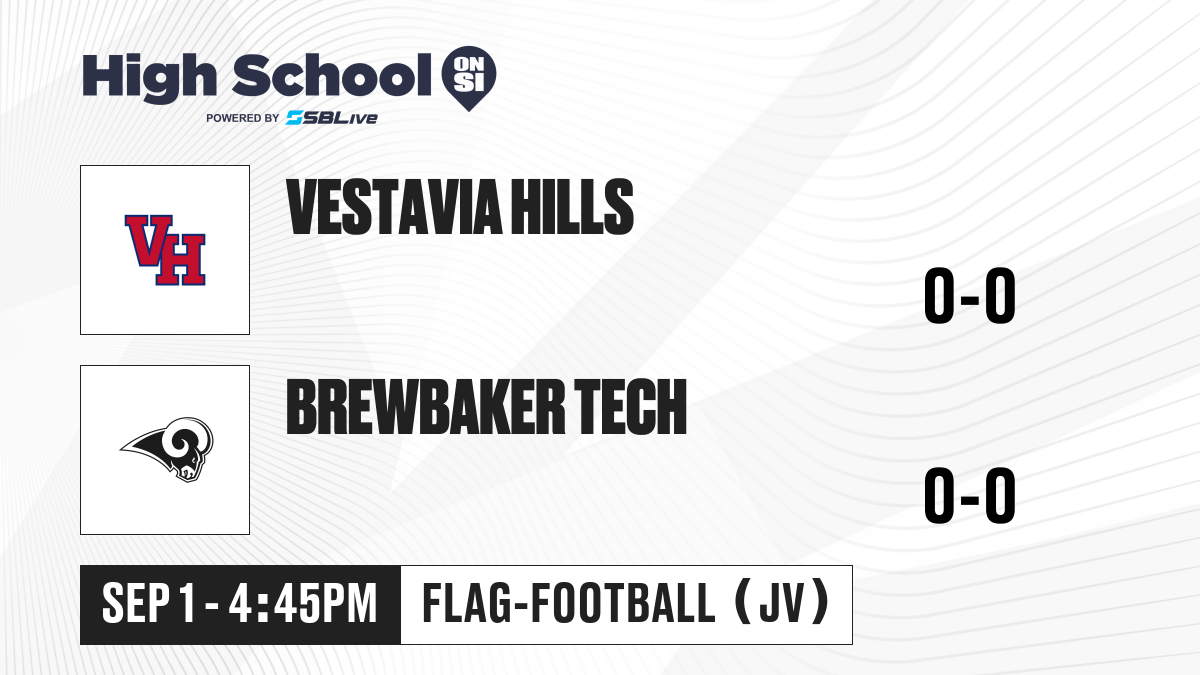 High School ON SI
POWERED BY SBLive

VH

VESTAVIA HILLS

0-0

BREWBAKER TECH

0-0

SEP 1 - 4:45PM

FLAG-FOOTBALL (JV)